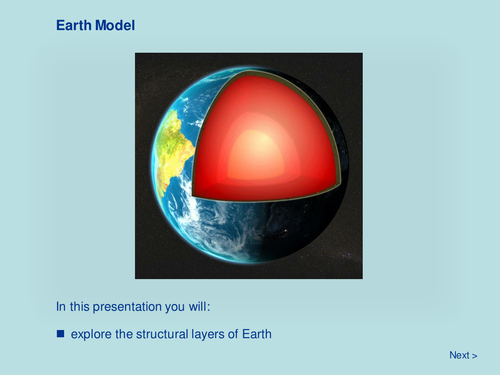 Earth Model

In this presentation you will:

■ explore the structural layers of Earth

Next >